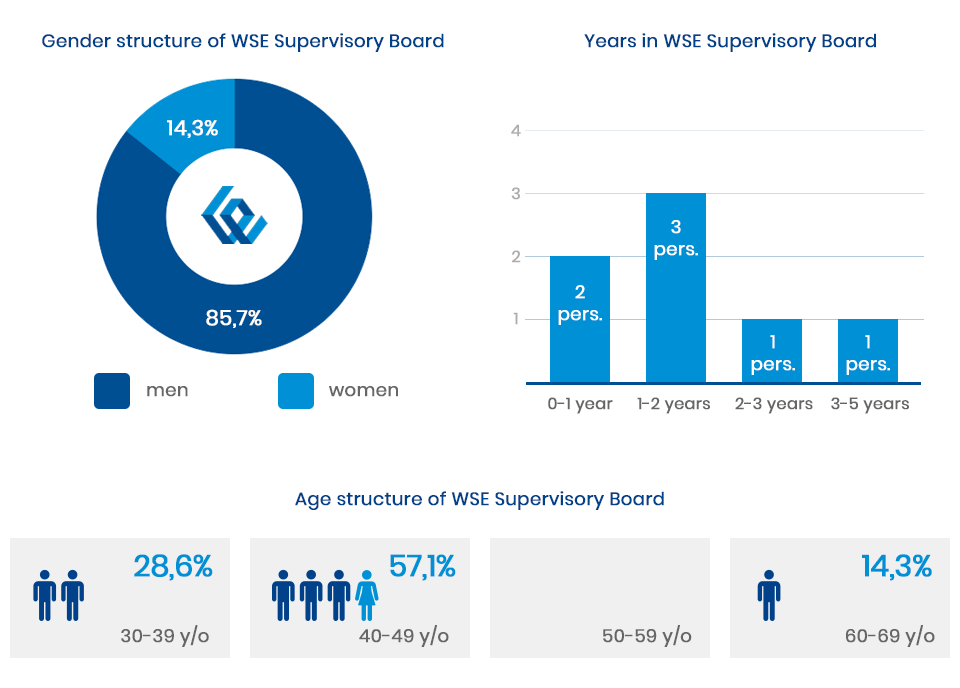 Gender structure of WSE Supervisory Board

14,3%

85,7%

men

women

Years in WSE Supervisory Board

4
3
2
1

2 pers.

3 pers.

1 pers.

1 pers.

0-1 year
1-2 years
2-3 years
3-5 years

Age structure of WSE Supervisory Board

28,6%
30-39 y/o

57,1%
40-49 y/o

50-59 y/o

14,3%
60-69 y/o